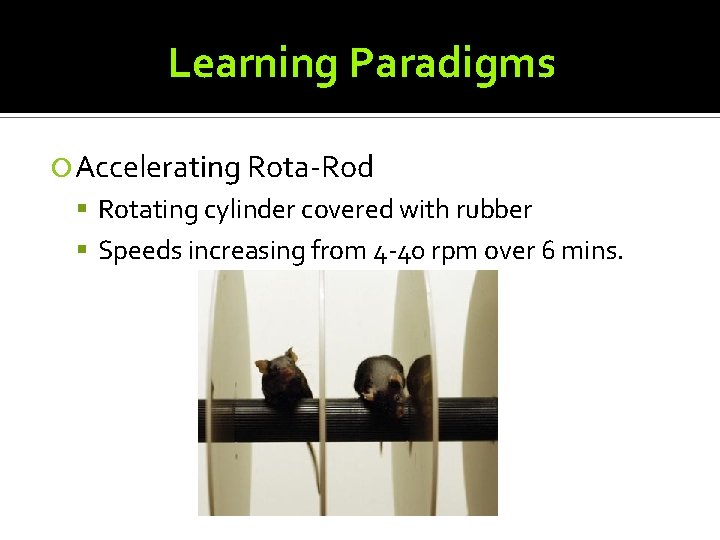 Learning Paradigms

Accelerating Rota-Rod

Rotating cylinder covered with rubber

Speeds increasing from 4-40 rpm over 6 mins.